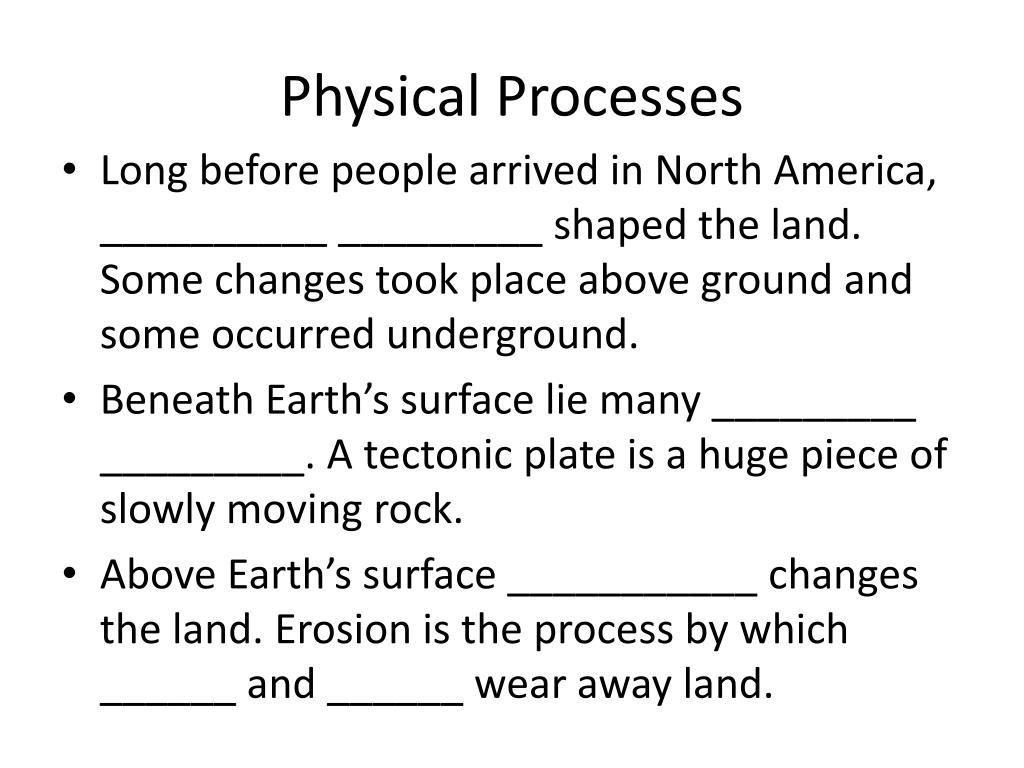 Physical Processes

• Long before people arrived in North America, __________ _________ shaped the land. Some changes took place above ground and some occurred underground.

• Beneath Earth's surface lie many _________ _________. A tectonic plate is a huge piece of slowly moving rock.

• Above Earth's surface ___________ changes the land. Erosion is the process by which ______ and ______ wear away land.